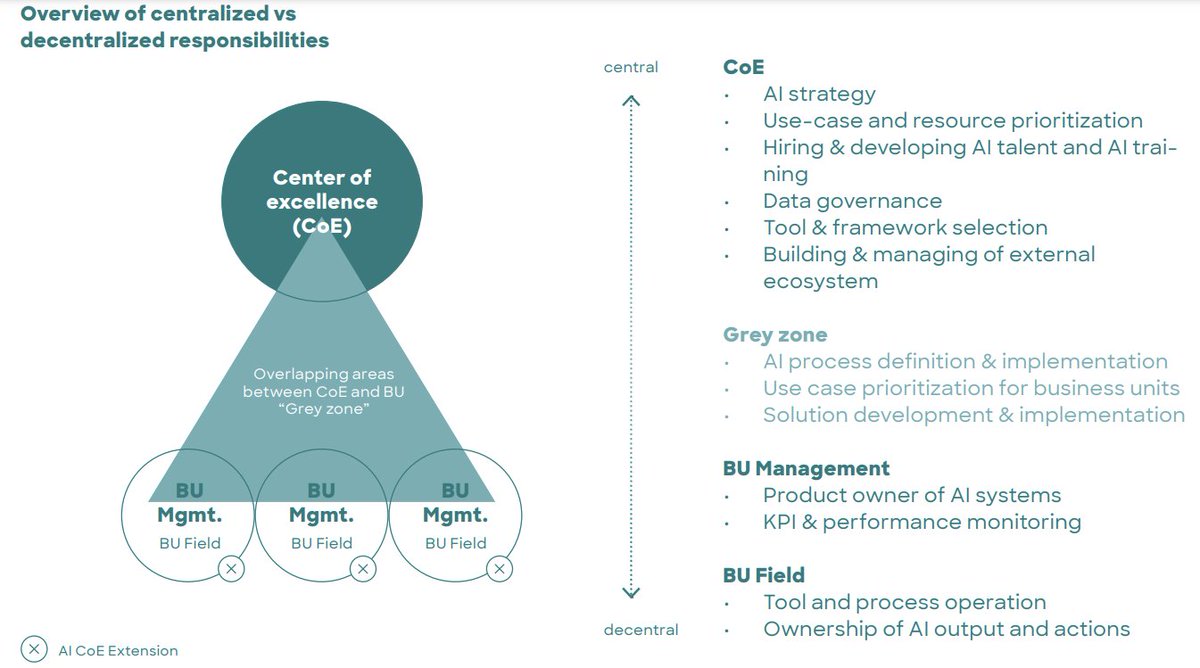 Overview of centralized vs decentralized responsibilities

Center of excellence (CoE)

Overlapping areas between CoE and BU "Grey zone"

BU Mgmt.
BU Field

BU Mgmt.
BU Field

BU Mgmt.
BU Field

AI CoE Extension

central

decentral

CoE
· AI strategy
· Use-case and resource prioritization
· Hiring & developing AI talent and AI training
· Data governance
· Tool & framework selection
· Building & managing of external ecosystem

Grey zone
· AI process definition & implementation
· Use case prioritization for business units
· Solution development & implementation

BU Management
· Product owner of AI systems
· KPI & performance monitoring

BU Field
· Tool and process operation
· Ownership of AI output and actions